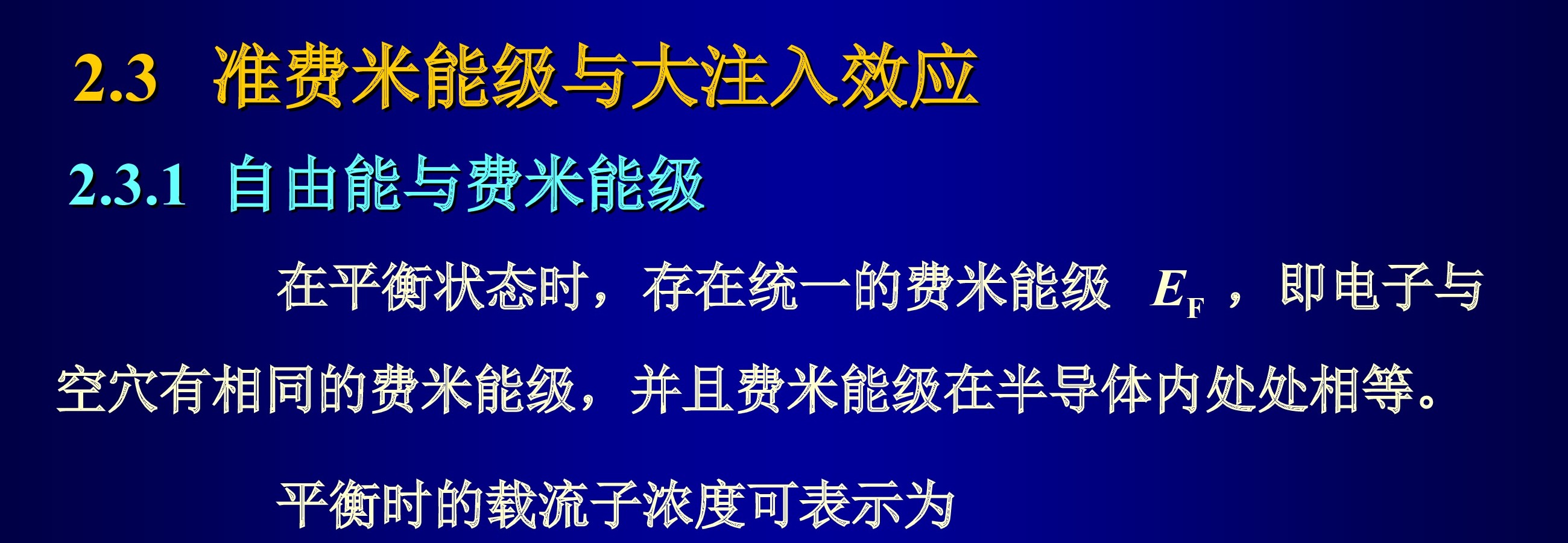 2.3 准费米能级与大注入效应

2.3.1 自由能与费米能级

在平衡状态时，存在统一的费米能级 $E_F$ ，即电子与空穴有相同的费米能级，并且费米能级在半导体内处处相等。

平衡时的载流子浓度可表示为